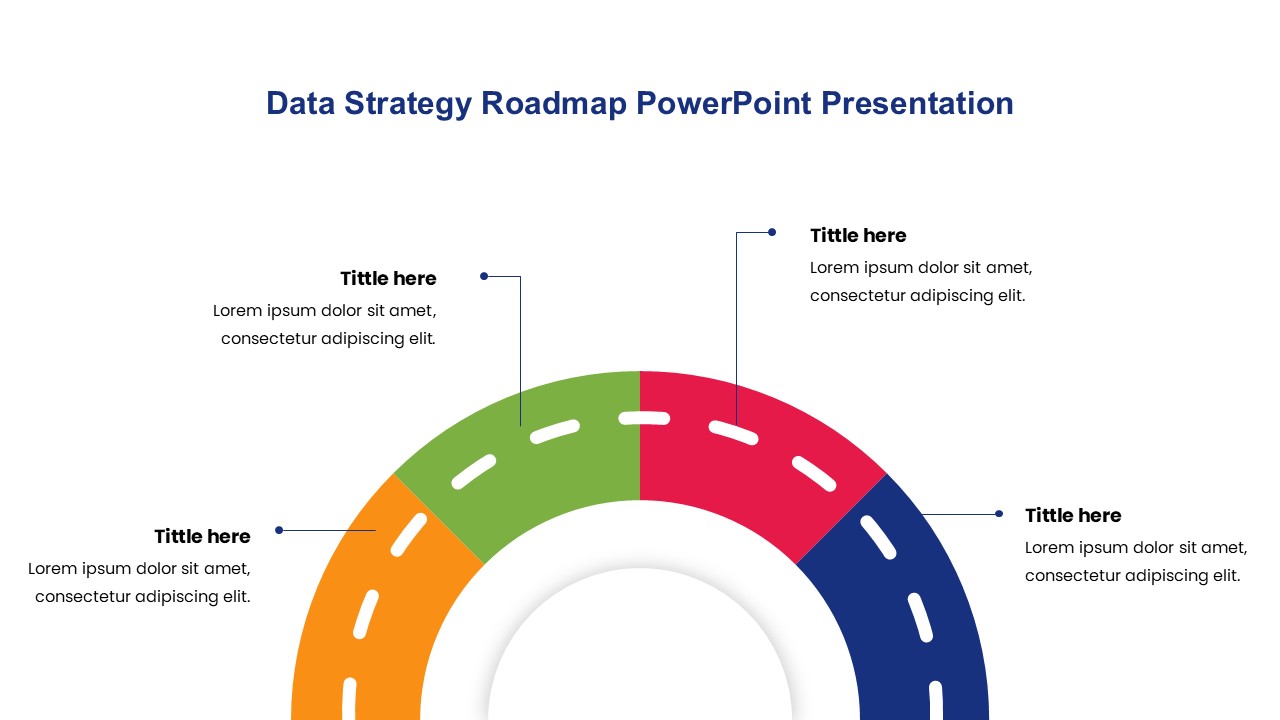 Data Strategy Roadmap PowerPoint Presentation

Tittle here
Lorem ipsum dolor sit amet, consectetur adipiscing elit.

Tittle here
Lorem ipsum dolor sit amet, consectetur adipiscing elit.

Tittle here
Lorem ipsum dolor sit amet, consectetur adipiscing elit.

Tittle here
Lorem ipsum dolor sit amet, consectetur adipiscing elit.